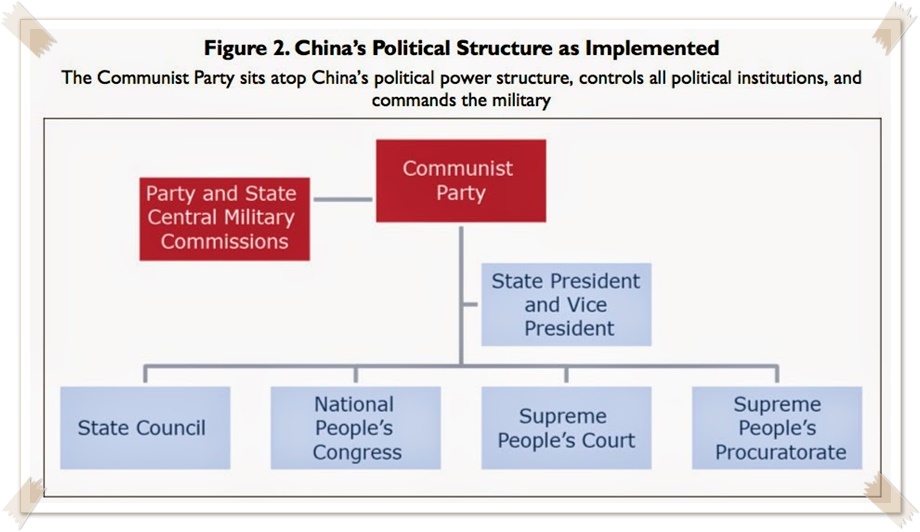 Figure 2. China's Political Structure as Implemented

The Communist Party sits atop China's political power structure, controls all political institutions, and commands the military

Communist Party

Party and State Central Military Commissions

State President and Vice President

State Council

National People's Congress

Supreme People's Court

Supreme People's Procuratorate